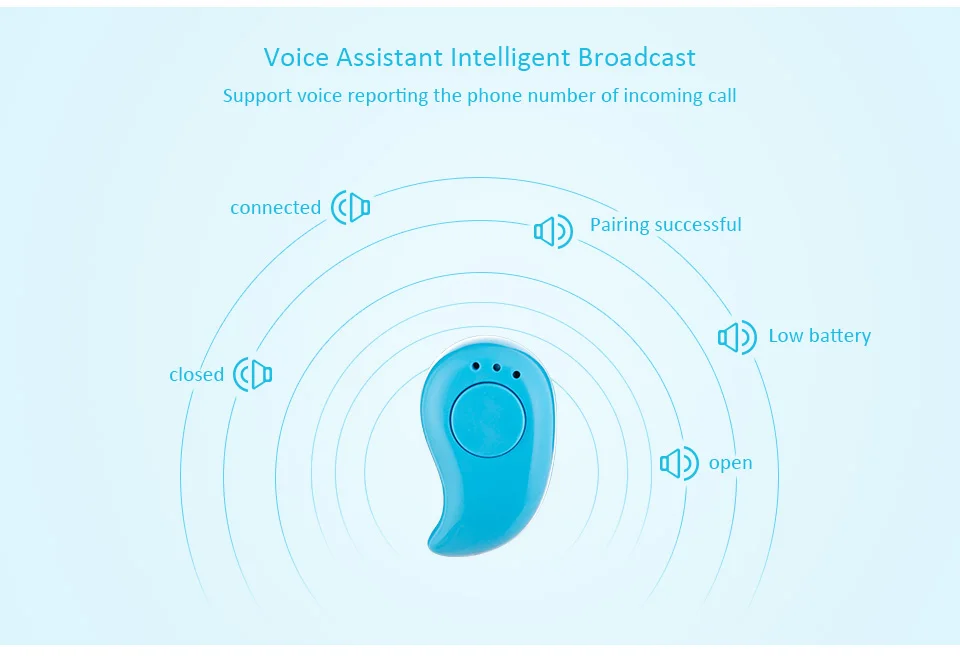 Voice Assistant Intelligent Broadcast
Support voice reporting the phone number of incoming call

connected

Pairing successful

Low battery

closed

open